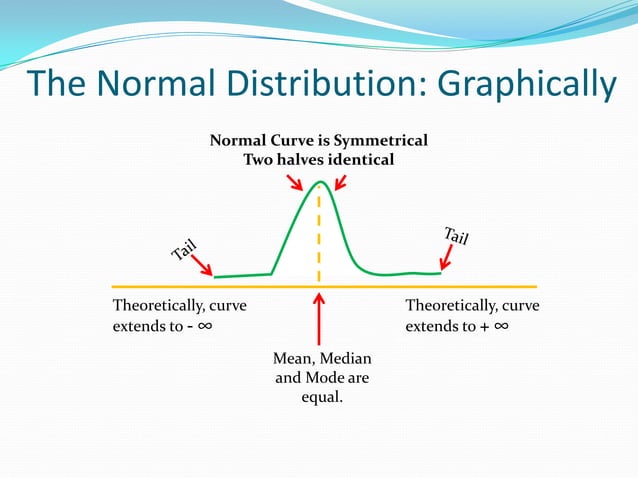 The Normal Distribution: Graphically

Normal Curve is Symmetrical
Two halves identical

Tail

Tail

Theoretically, curve extends to - $\infty$

Theoretically, curve extends to + $\infty$

Mean, Median and Mode are equal.